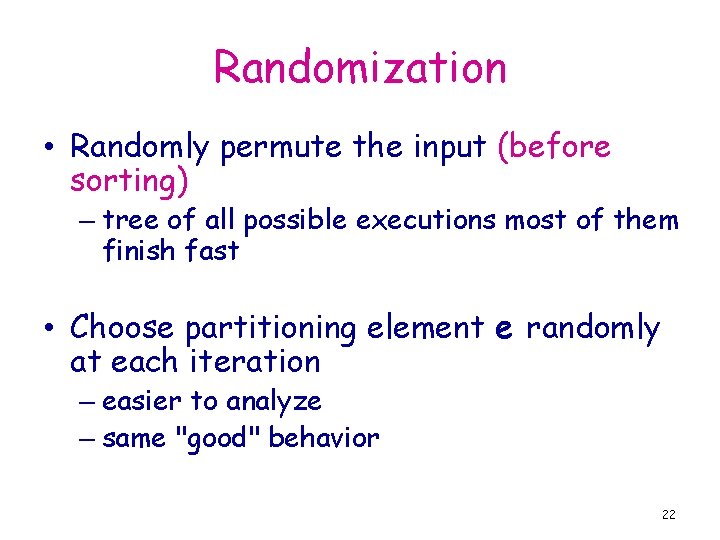 Randomization

• Randomly permute the input (before sorting)

– tree of all possible executions most of them finish fast

• Choose partitioning element e randomly at each iteration

– easier to analyze

– same "good" behavior

22